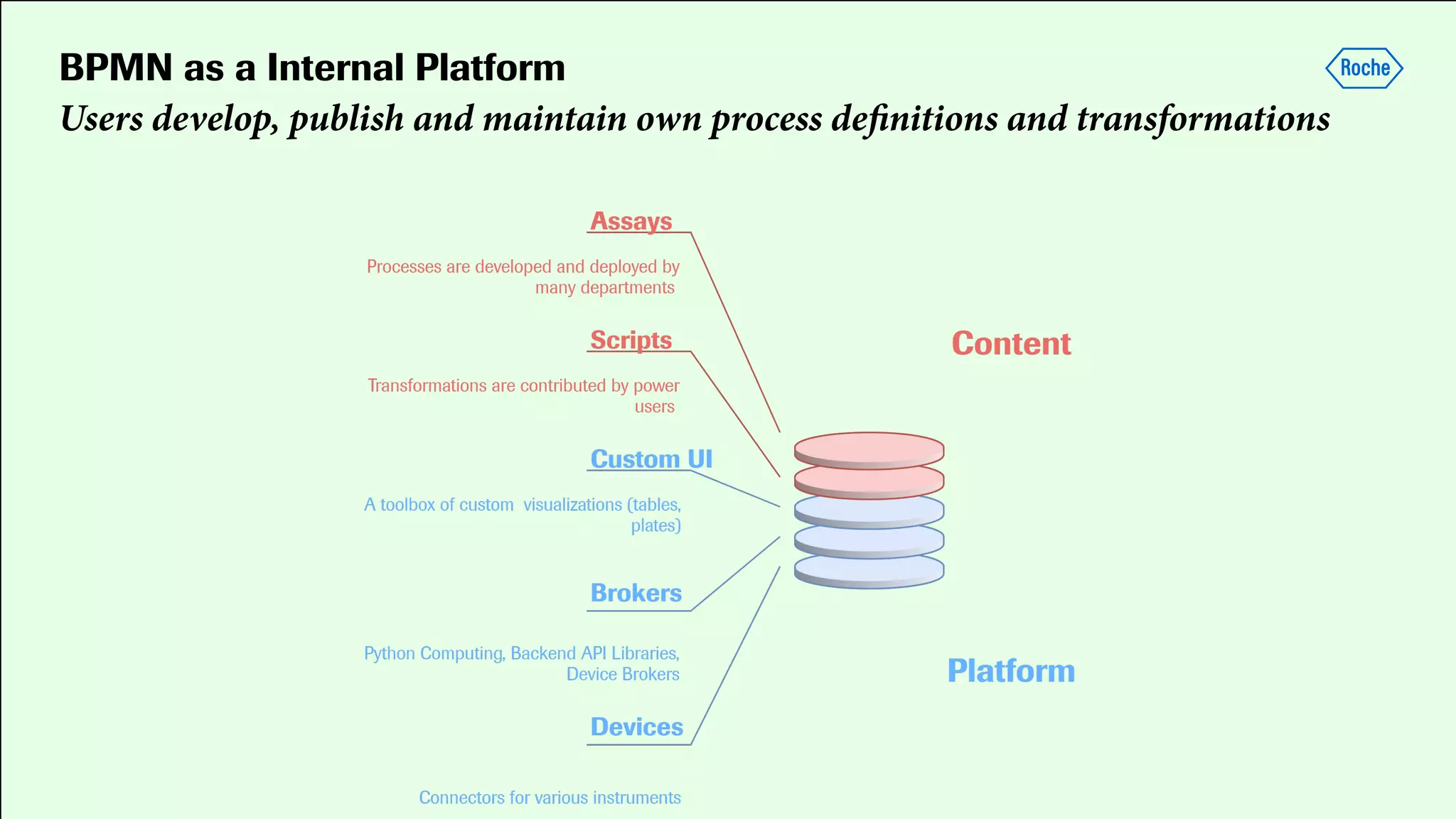 BPMN as a Internal Platform

Roche

Users develop, publish and maintain own process definitions and transformations

Assays

Processes are developed and deployed by many departments

Scripts

Transformations are contributed by power users

Custom UI

A toolbox of custom visualizations (tables, plates)

Brokers

Python Computing, Backend API Libraries, Device Brokers

Devices

Connectors for various instruments

Content

Platform